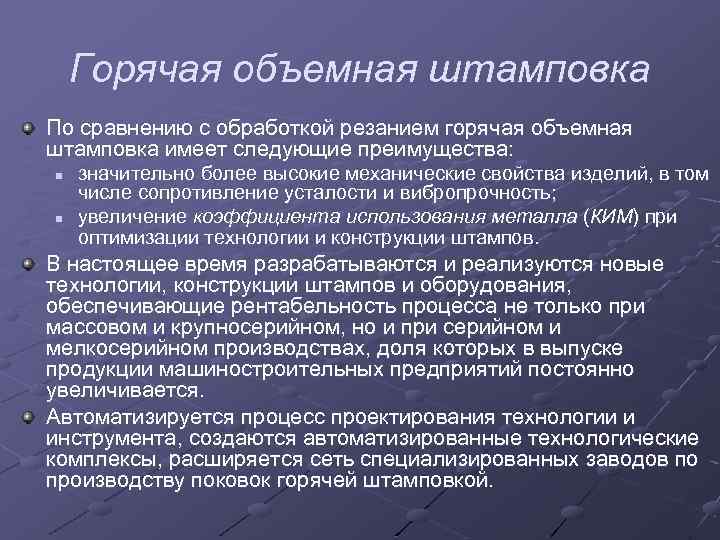 Горячая объемная штамповка

По сравнению с обработкой резанием горячая объемная штамповка имеет следующие преимущества:

значительно более высокие механические свойства изделий, в том числе сопротивление усталости и вибропрочность;

увеличение коэффициента использования металла (КИМ) при оптимизации технологии и конструкции штампов.

В настоящее время разрабатываются и реализуются новые технологии, конструкции штампов и оборудования, обеспечивающие рентабельность процесса не только при массовом и крупносерийном, но и при серийном и мелкосерийном производствах, доля которых в выпуске продукции машиностроительных предприятий постоянно увеличивается.

Автоматизируется процесс проектирования технологии и инструмента, создаются автоматизированные технологические комплексы, расширяется сеть специализированных заводов по производству поковок горячей штамповкой.